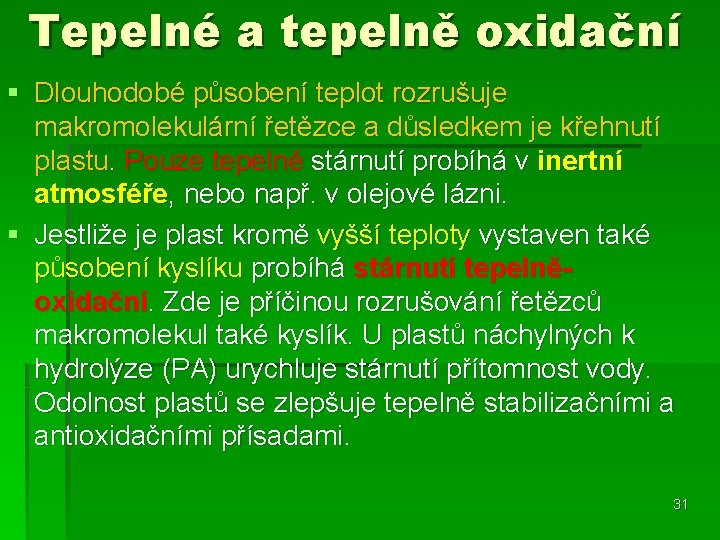 Tepelné a tepelně oxidační

▪ Dlouhodobé působení teplot rozrušuje makromolekulární řetězce a důsledkem je křehnutí plastu. Pouze tepelné stárnutí probíhá v inertní atmosféře, nebo např. v olejové lázni.

▪ Jestliže je plast kromě vyšší teploty vystaven také působení kyslíku probíhá stárnutí tepelně-oxidační. Zde je příčinou rozrušování řetězců makromolekul také kyslík. U plastů náchylných k hydrolýze (PA) urychluje stárnutí přítomnost vody. Odolnost plastů se zlepšuje tepelně stabilizačními a antioxidačními přísadami.

31